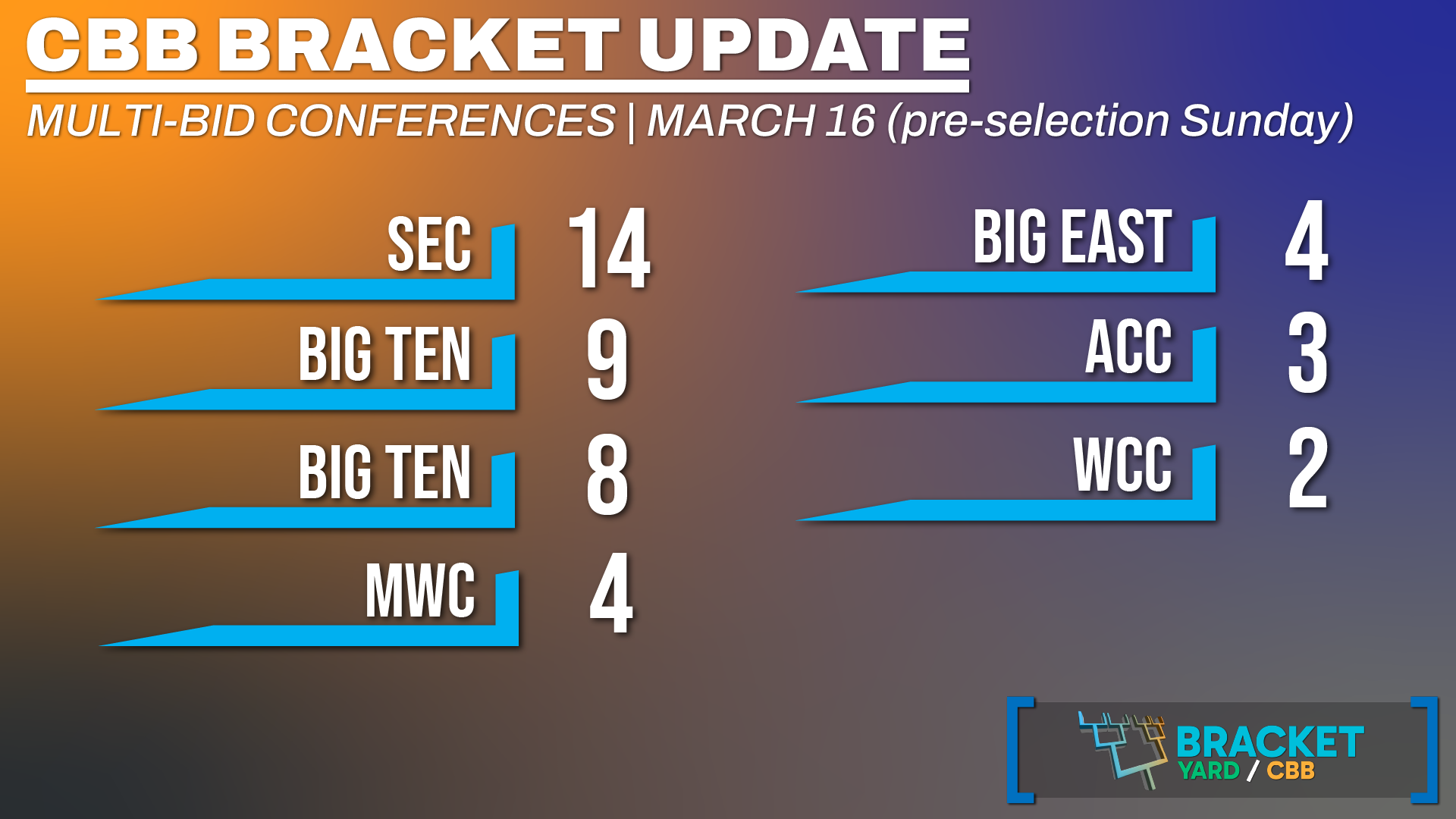 CBB BRACKET UPDATE

MULTI-BID CONFERENCES | MARCH 16 (pre-selection Sunday)

SEC 14

BIG TEN 9

BIG TEN 8

MWC 4

BIG EAST 4

ACC 3

WCC 2

BRACKET YARD / CBB